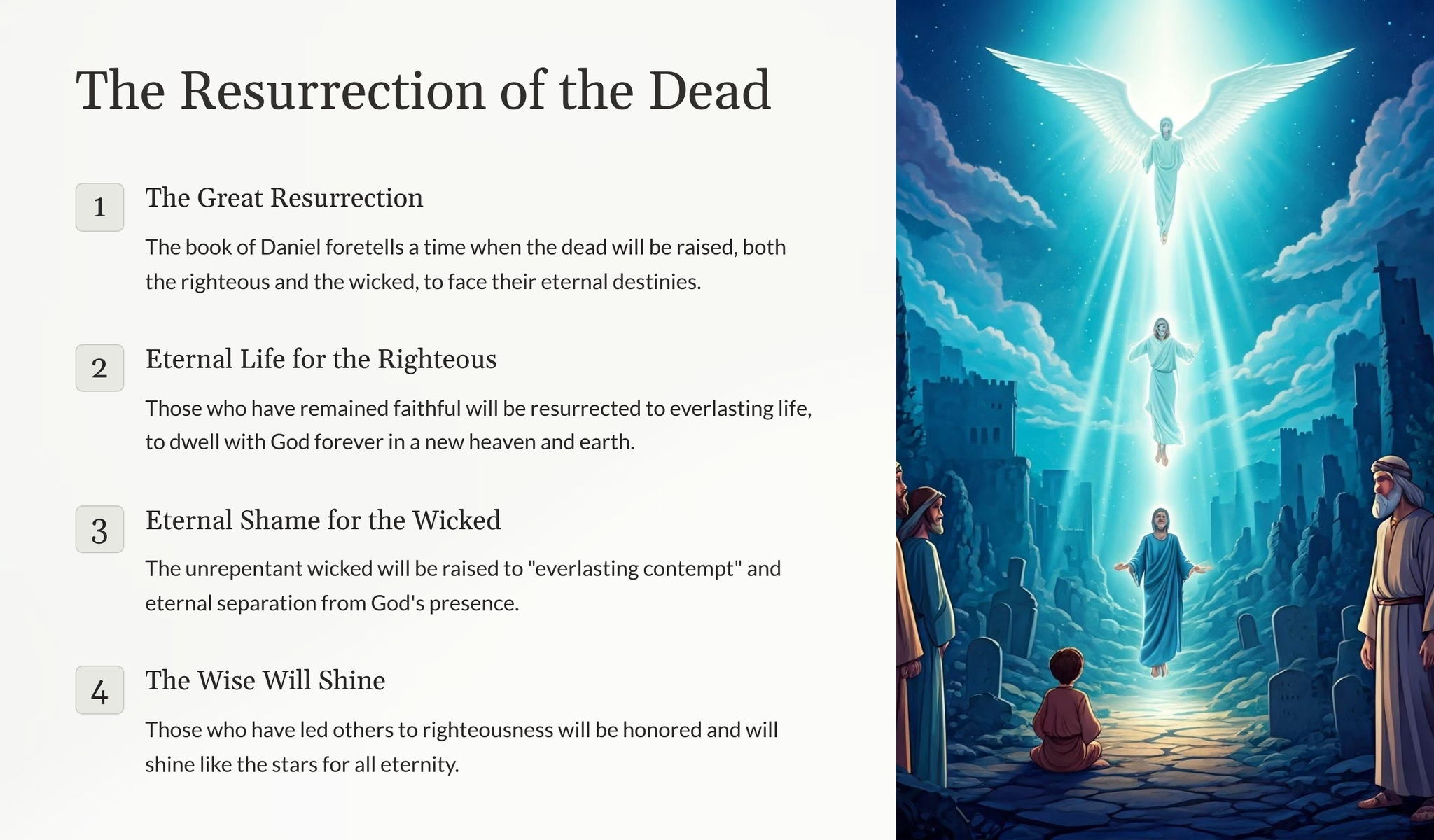 The Resurrection of the Dead

1

The Great Resurrection

The book of Daniel foretells a time when the dead will be raised, both the righteous and the wicked, to face their eternal destinies.

2

Eternal Life for the Righteous

Those who have remained faithful will be resurrected to everlasting life, to dwell with God forever in a new heaven and earth.

3

Eternal Shame for the Wicked

The unrepentant wicked will be raised to "everlasting contempt" and eternal separation from God's presence.

4

The Wise Will Shine

Those who have led others to righteousness will be honored and will shine like the stars for all eternity.